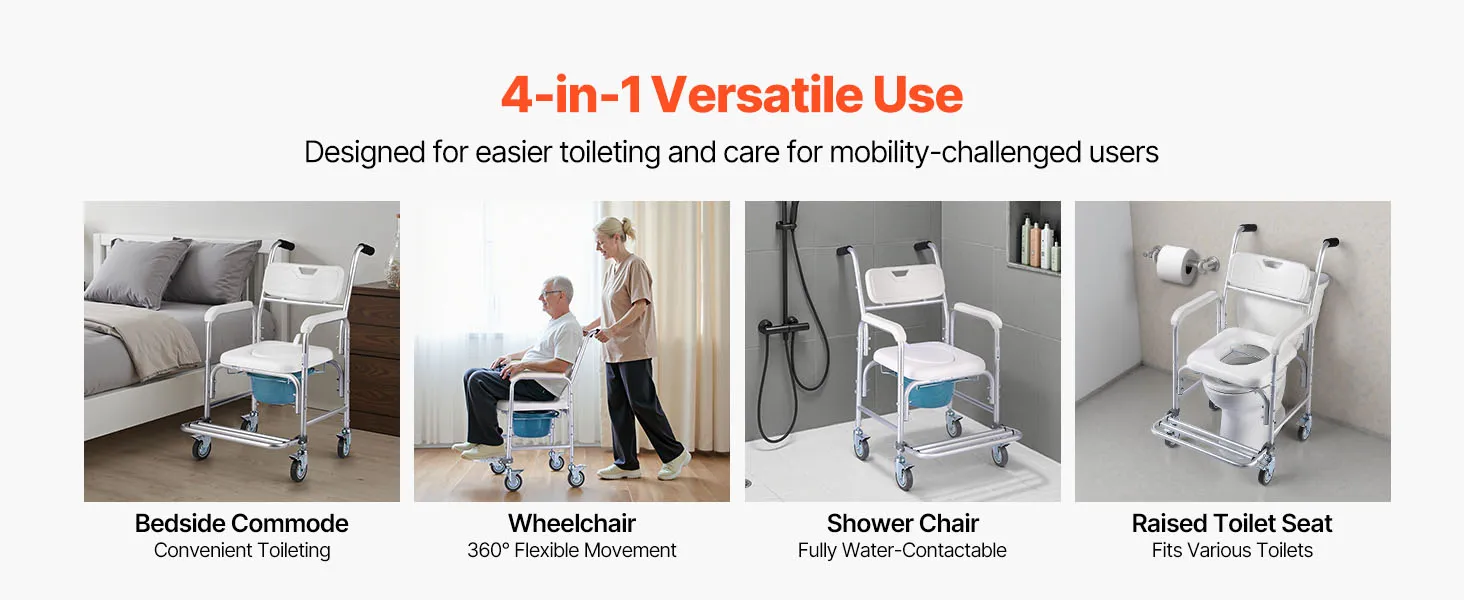 4-in-1 Versatile Use

Designed for easier toileting and care for mobility-challenged users

Bedside Commode
Convenient Toileting

Wheelchair
360° Flexible Movement

Shower Chair
Fully Water-Contactable

Raised Toilet Seat
Fits Various Toilets